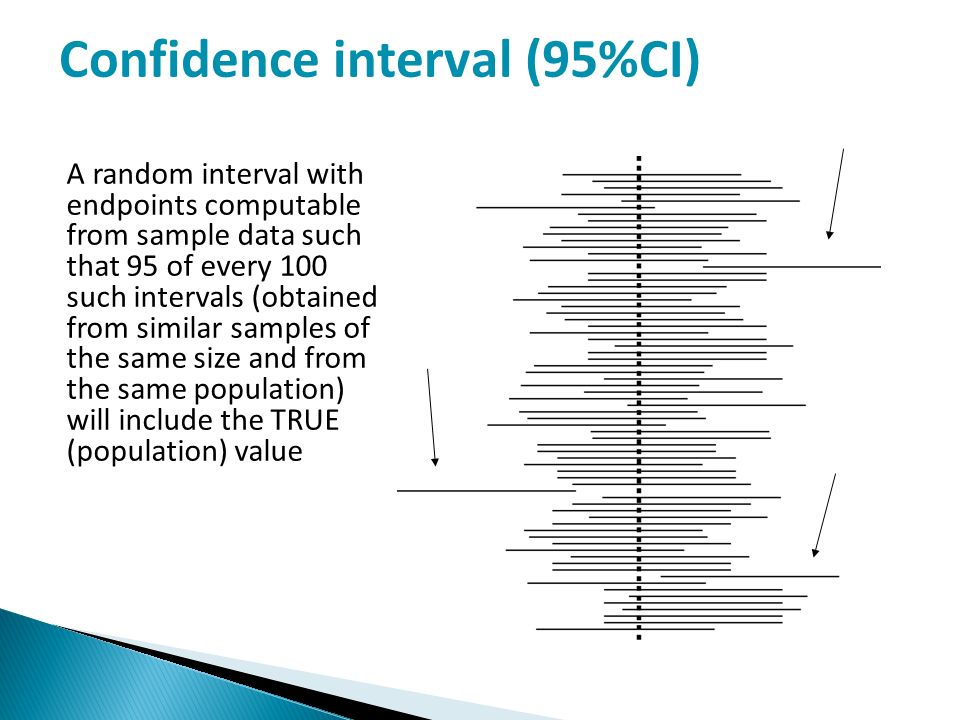 Confidence interval (95%CI)

A random interval with endpoints computable from sample data such that 95 of every 100 such intervals (obtained from similar samples of the same size and from the same population) will include the TRUE (population) value